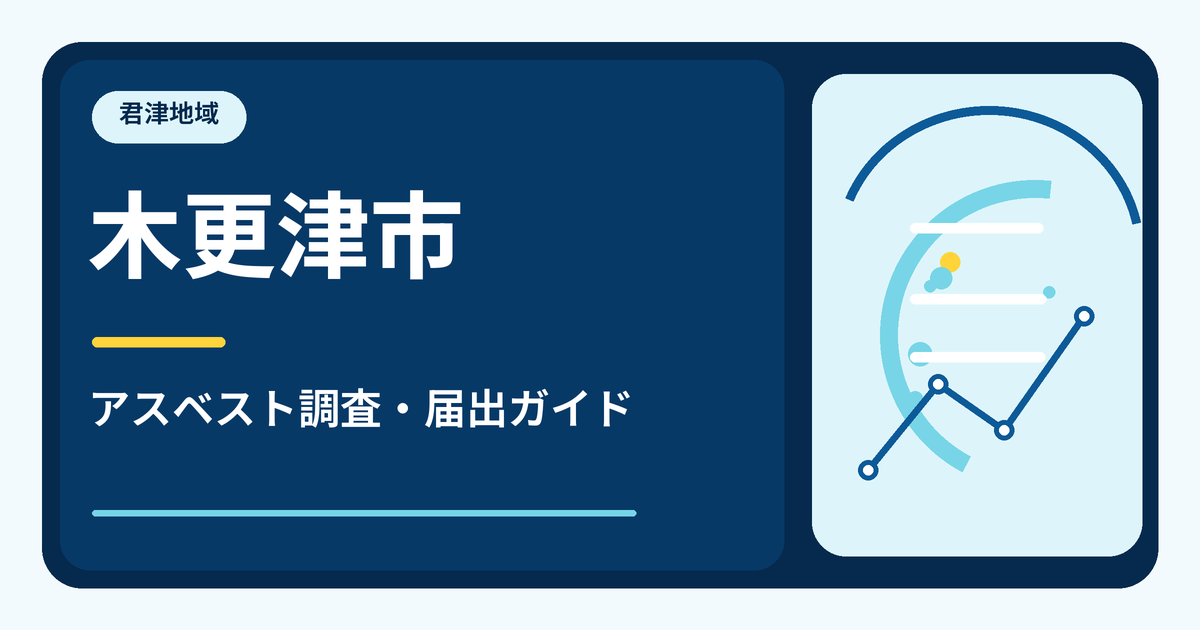 君津地域

木更津市

アスベスト調査・届出ガイド